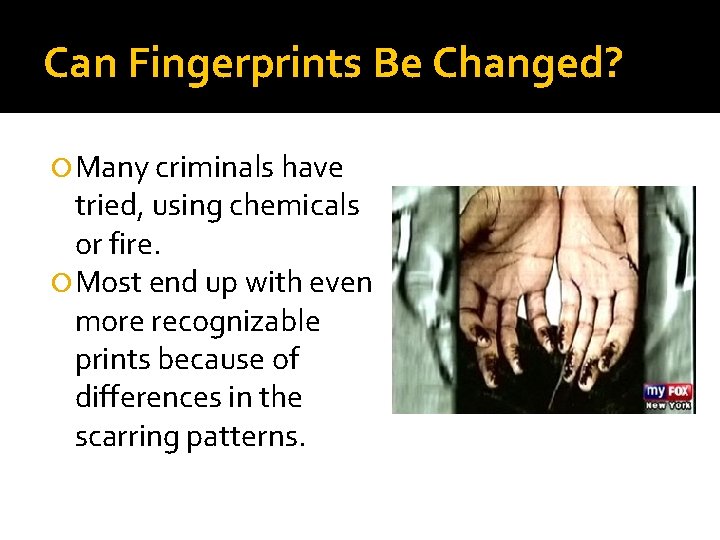 Can Fingerprints Be Changed?

Many criminals have tried, using chemicals or fire.

Most end up with even more recognizable prints because of differences in the scarring patterns.

my FOX
New York